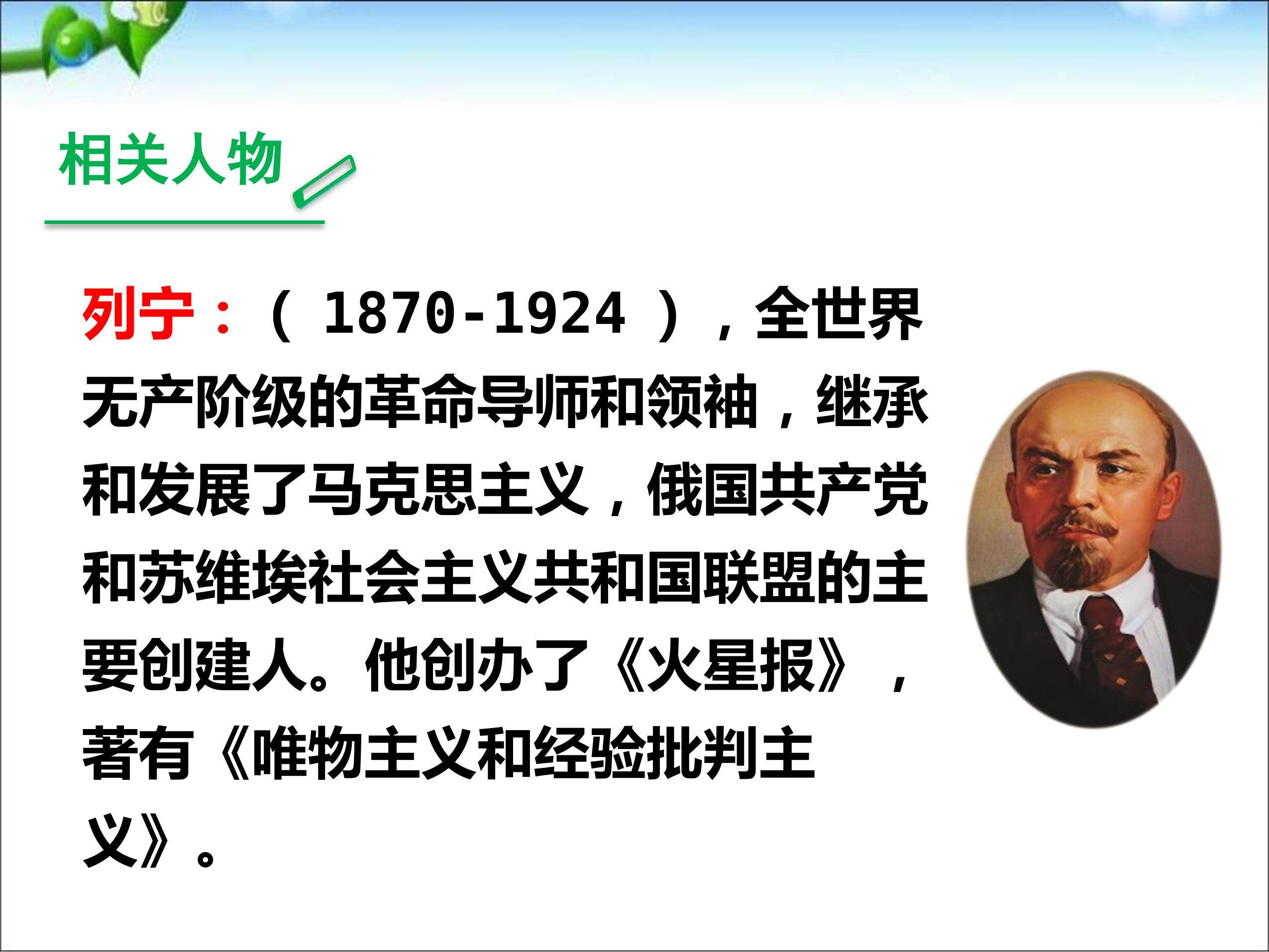 相关人物

列宁：（1870-1924），全世界无产阶级的革命导师和领袖，继承和发展了马克思主义，俄国共产党和苏维埃社会主义共和国联盟的主要创建人。他创办了《火星报》，著有《唯物主义和经验批判主义》。